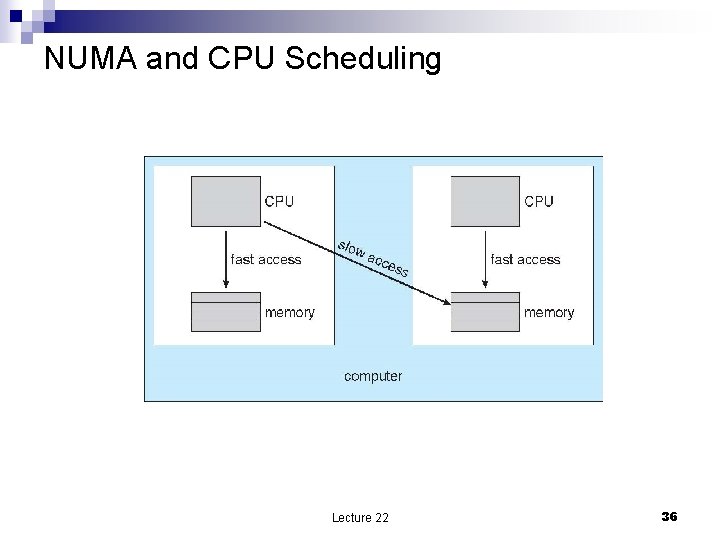 NUMA and CPU Scheduling

CPU

fast access

memory

slow access

CPU

fast access

memory

computer

Lecture 22

36